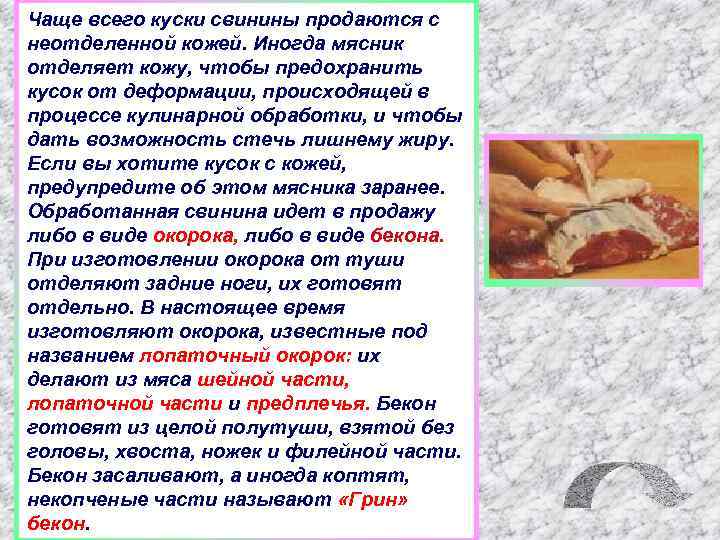 Чаще всего куски свинины продаются с неотделенной кожей. Иногда мясник отделяет кожу, чтобы предохранить кусок от деформации, происходящей в процессе кулинарной обработки, и чтобы дать возможность стечь лишнему жиру. Если вы хотите кусок с кожей, предупредите об этом мясника заранее. Обработанная свинина идет в продажу либо в виде окорока, либо в виде бекона. При изготовлении окорока от туши отделяют задние ноги, их готовят отдельно. В настоящее время изготовляют окорока, известные под названием лопаточный окорок: их делают из мяса шейной части, лопаточной части и предплечья. Бекон готовят из целой полутуши, взятой без головы, хвоста, ножек и филейной части. Бекон засаливают, а иногда коптят, некопченые части называют «Грин» бекон.